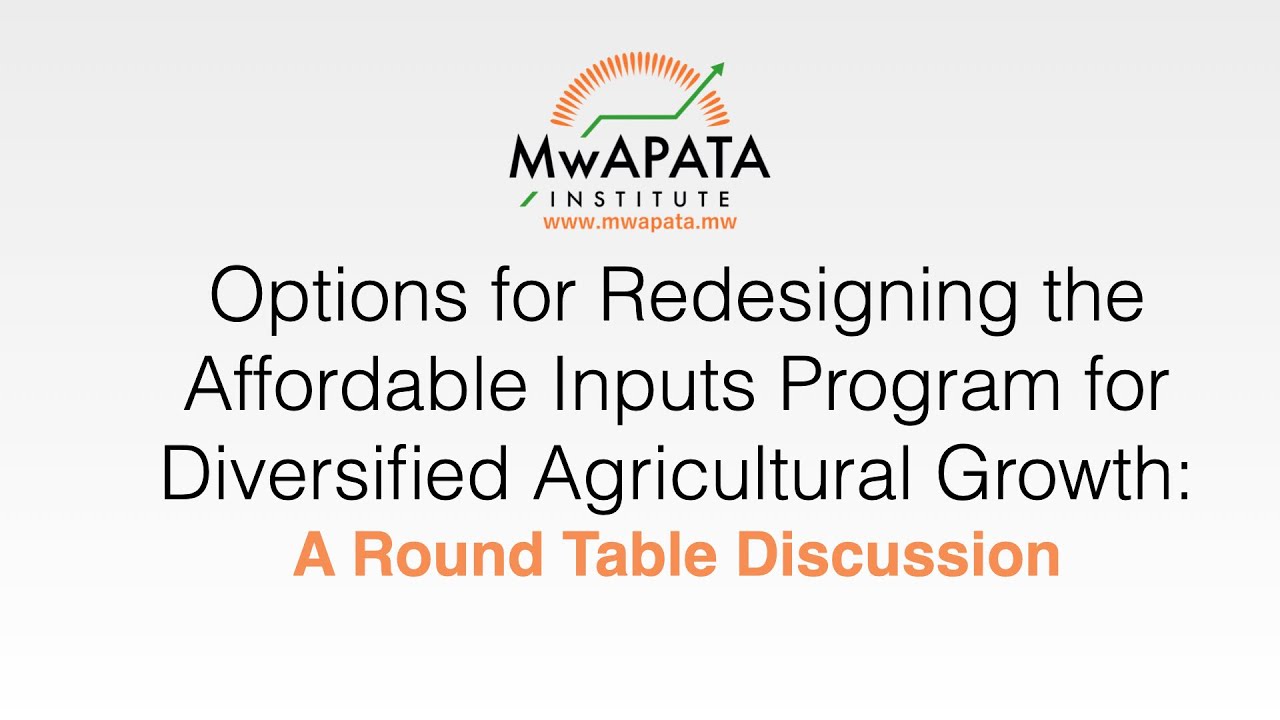 MwAPATA
INSTITUTE
www.mwapata.mw

Options for Redesigning the Affordable Inputs Program for Diversified Agricultural Growth:
A Round Table Discussion